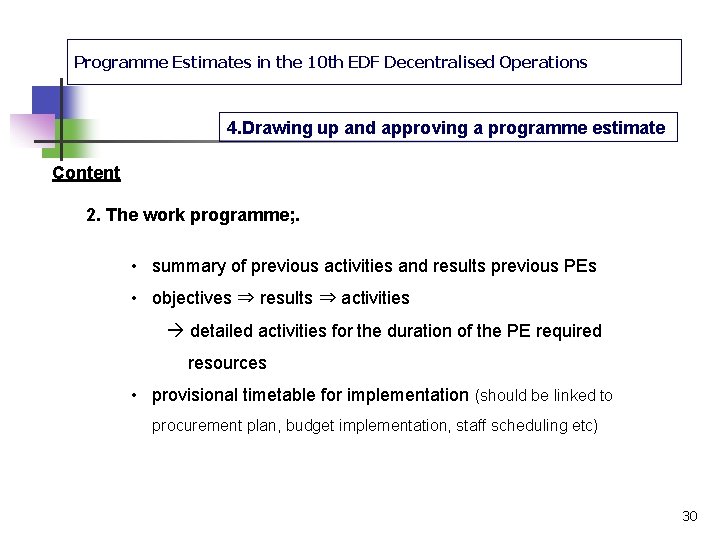 Programme Estimates in the 10th EDF Decentralised Operations

4.Drawing up and approving a programme estimate

Content

2. The work programme;.

• summary of previous activities and results previous PEs
• objectives ⇒ results ⇒ activities
→ detailed activities for the duration of the PE required resources
• provisional timetable for implementation (should be linked to procurement plan, budget implementation, staff scheduling etc)

30